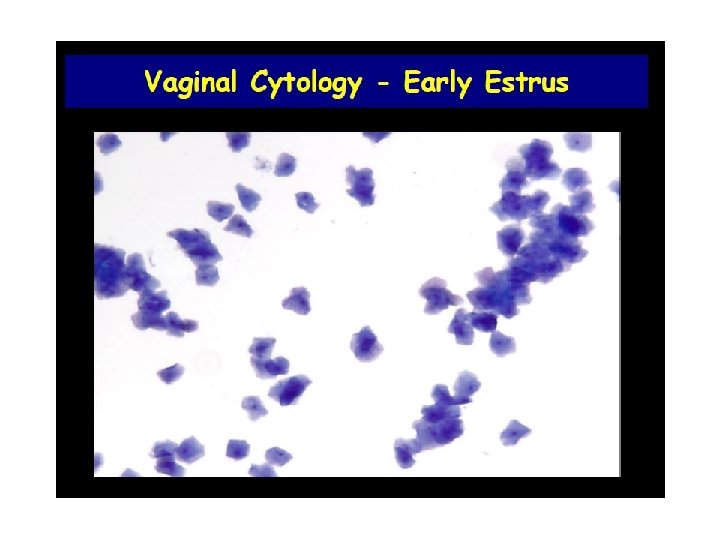 Vaginal Cytology - Early Estrus